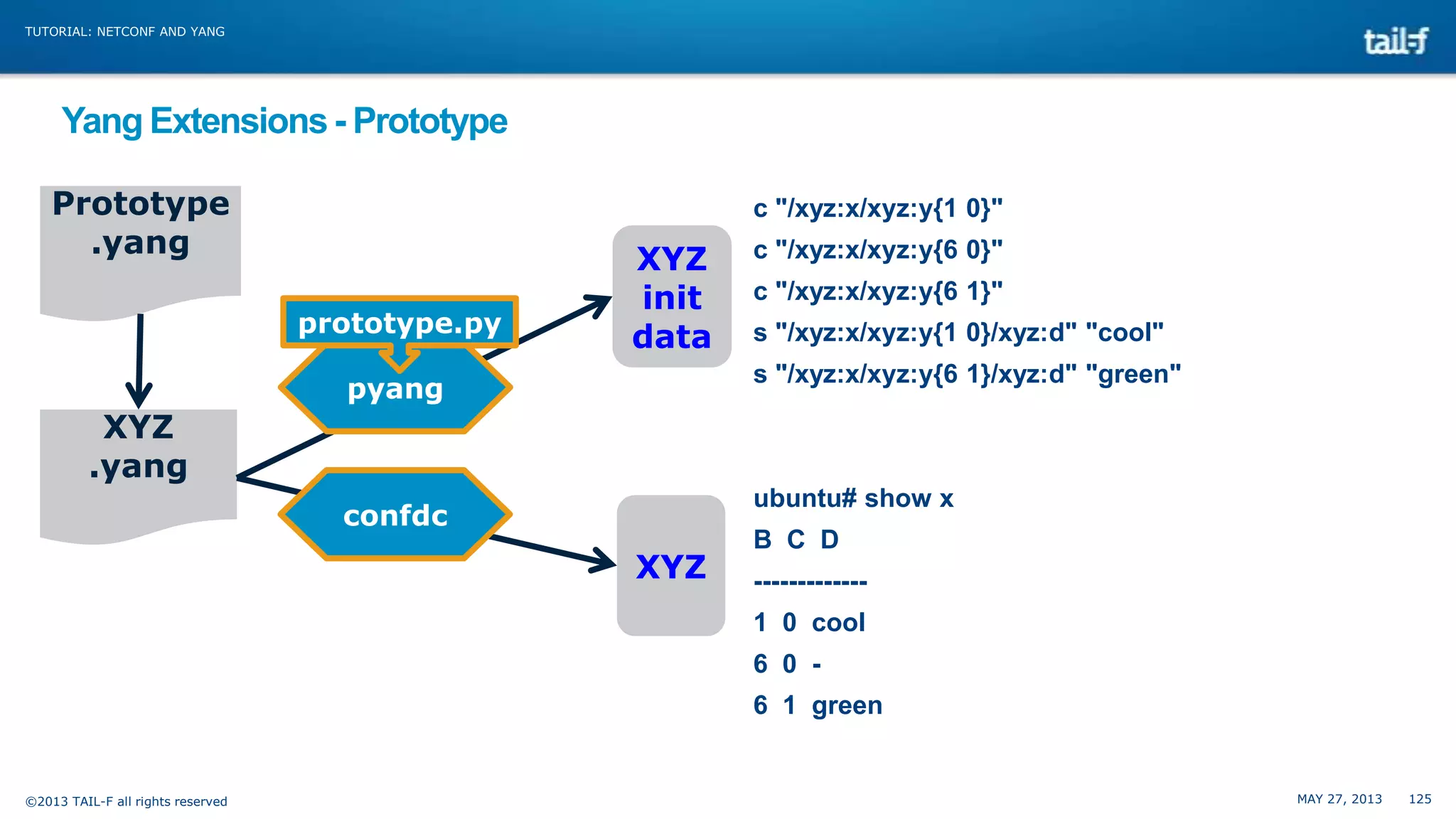 TUTORIAL: NETCONF AND YANG

tail-f

Yang Extensions - Prototype

Prototype .yang

XYZ .yang

prototype.py

pyang

confdc

XYZ init data

XYZ

c "/xyz:x/xyz:y{1 0}"
c "/xyz:x/xyz:y{6 0}"
c "/xyz:x/xyz:y{6 1}"
s "/xyz:x/xyz:y{1 0}/xyz:d" "cool"
s "/xyz:x/xyz:y{6 1}/xyz:d" "green"

ubuntu# show x
B C D
-------------
1 0 cool
6 0 -
6 1 green

©2013 TAIL-F all rights reserved

MAY 27, 2013 125